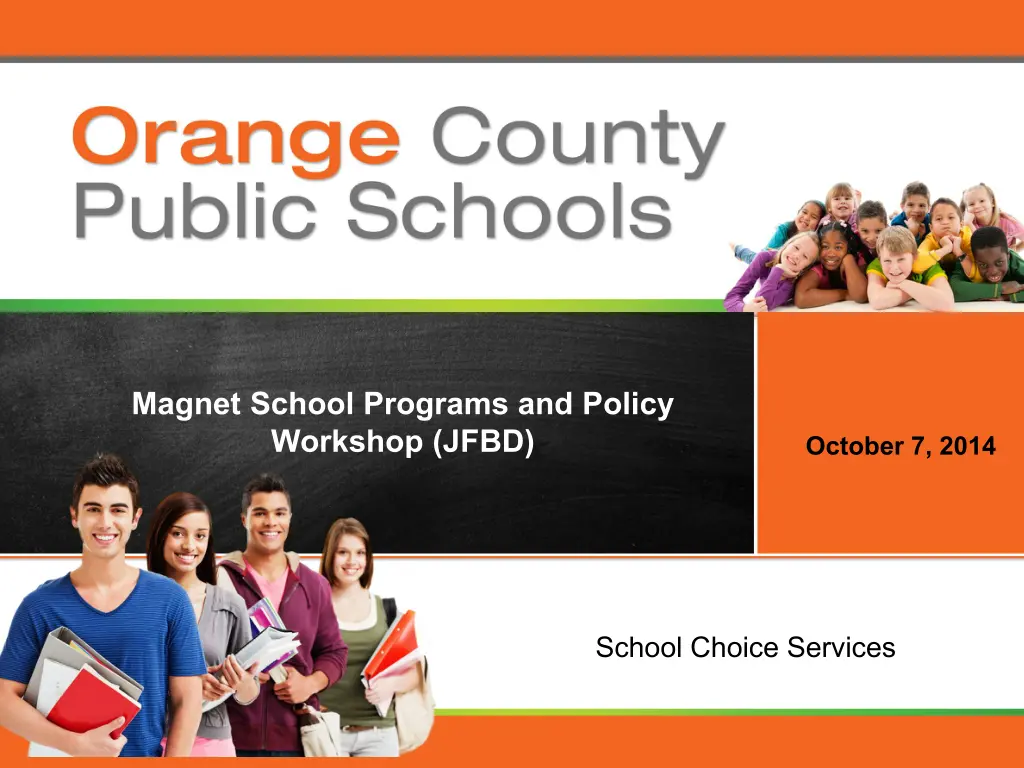 Orange County
Public Schools

Magnet School Programs and Policy Workshop (JFBD)

October 7, 2014

School Choice Services